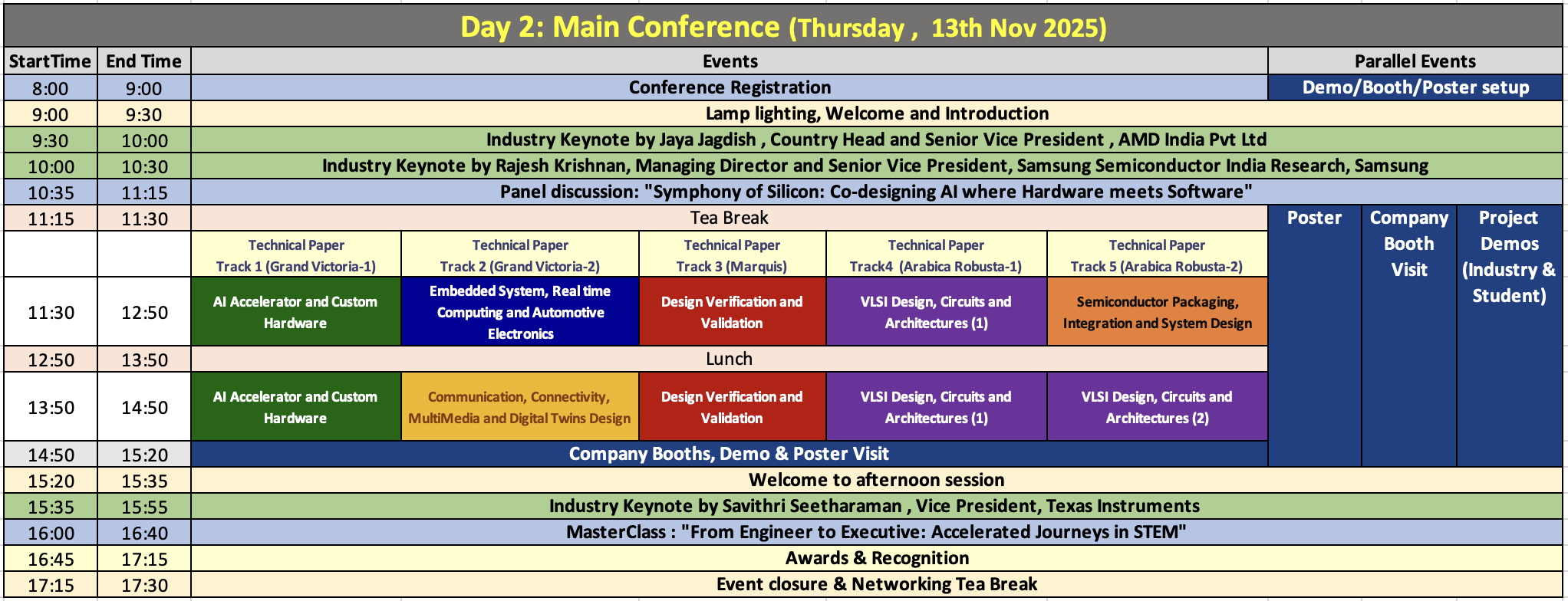 Day 2: Main Conference (Thursday , 13th Nov 2025)

| StartTime | End Time | Events | | | | | Parallel Events | | |
|---|---|---|---|---|---|---|---|---|---|
| 8:00 | 9:00 | Conference Registration | | | | | Demo/Booth/Poster setup | | |
| 9:00 | 9:30 | Lamp lighting, Welcome and Introduction | | | | | | | |
| 9:30 | 10:00 | Industry Keynote by Jaya Jagdish , Country Head and Senior Vice President , AMD India Pvt Ltd | | | | | | | |
| 10:00 | 10:30 | Industry Keynote by Rajesh Krishnan, Managing Director and Senior Vice President, Samsung Semiconductor India Research, Samsung | | | | | | | |
| 10:35 | 11:15 | Panel discussion: "Symphony of Silicon: Co-designing AI where Hardware meets Software" | | | | | | | |
| 11:15 | 11:30 | Tea Break | | | | | Poster | Company Booth Visit | Project Demos (Industry & Student) |
| | | Technical Paper Track 1 (Grand Victoria-1) | Technical Paper Track 2 (Grand Victoria-2) | Technical Paper Track 3 (Marquis) | Technical Paper Track4 (Arabica Robusta-1) | Technical Paper Track 5 (Arabica Robusta-2) | | | |
| 11:30 | 12:50 | AI Accelerator and Custom Hardware | Embedded System, Real time Computing and Automotive Electronics | Design Verification and Validation | VLSI Design, Circuits and Architectures (1) | Semiconductor Packaging, Integration and System Design | | | |
| 12:50 | 13:50 | Lunch | | | | | | | |
| 13:50 | 14:50 | AI Accelerator and Custom Hardware | Communication, Connectivity, MultiMedia and Digital Twins Design | Design Verification and Validation | VLSI Design, Circuits and Architectures (1) | VLSI Design, Circuits and Architectures (2) | | | |
| 14:50 | 15:20 | Company Booths, Demo & Poster Visit | | | | | | | |
| 15:20 | 15:35 | Welcome to afternoon session | | | | | | | |
| 15:35 | 15:55 | Industry Keynote by Savithri Seetharaman , Vice President, Texas Instruments | | | | | | | |
| 16:00 | 16:40 | MasterClass : "From Engineer to Executive: Accelerated Journeys in STEM" | | | | | | | |
| 16:45 | 17:15 | Awards & Recognition | | | | | | | |
| 17:15 | 17:30 | Event closure & Networking Tea Break | | | | | | | |